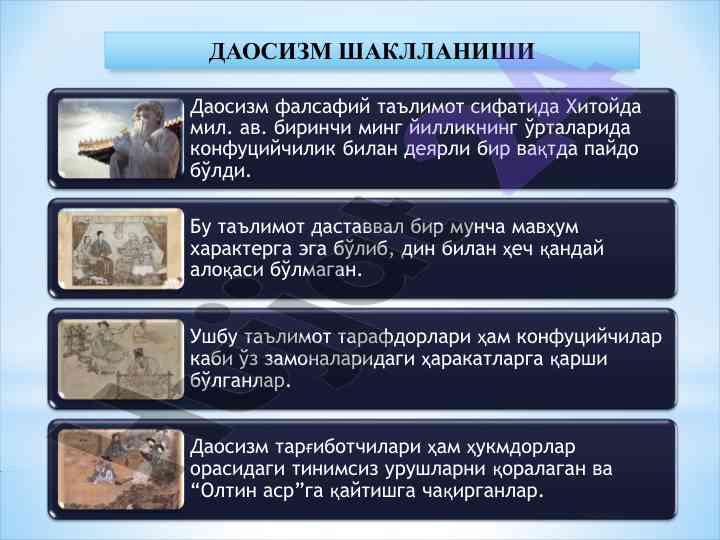 ДАОСИЗМ ШАКЛЛАНИШИ

Даосизм фалсафий таълимот сифатида Хитойда мил. ав. биринчи минг йилликнинг ўрталарида конфуцийчилик билан деярли бир вақтда пайдо бўлди.

Бу таълимот даставвал бир мунча мавҳум характерга эга бўлиб, дин билан ҳеч қандай алоқаси бўлмаган.

Ушбу таълимот тарафдорлари ҳам конфуцийчилар каби ўз замоналаридаги ҳаракатларга қарши бўлганлар.

Даосизм тарғиботчилари ҳам ҳукмдорлар орасидаги тинимсиз урушларни қоралаган ва “Олтин аср”га қайтишга чақирганлар.